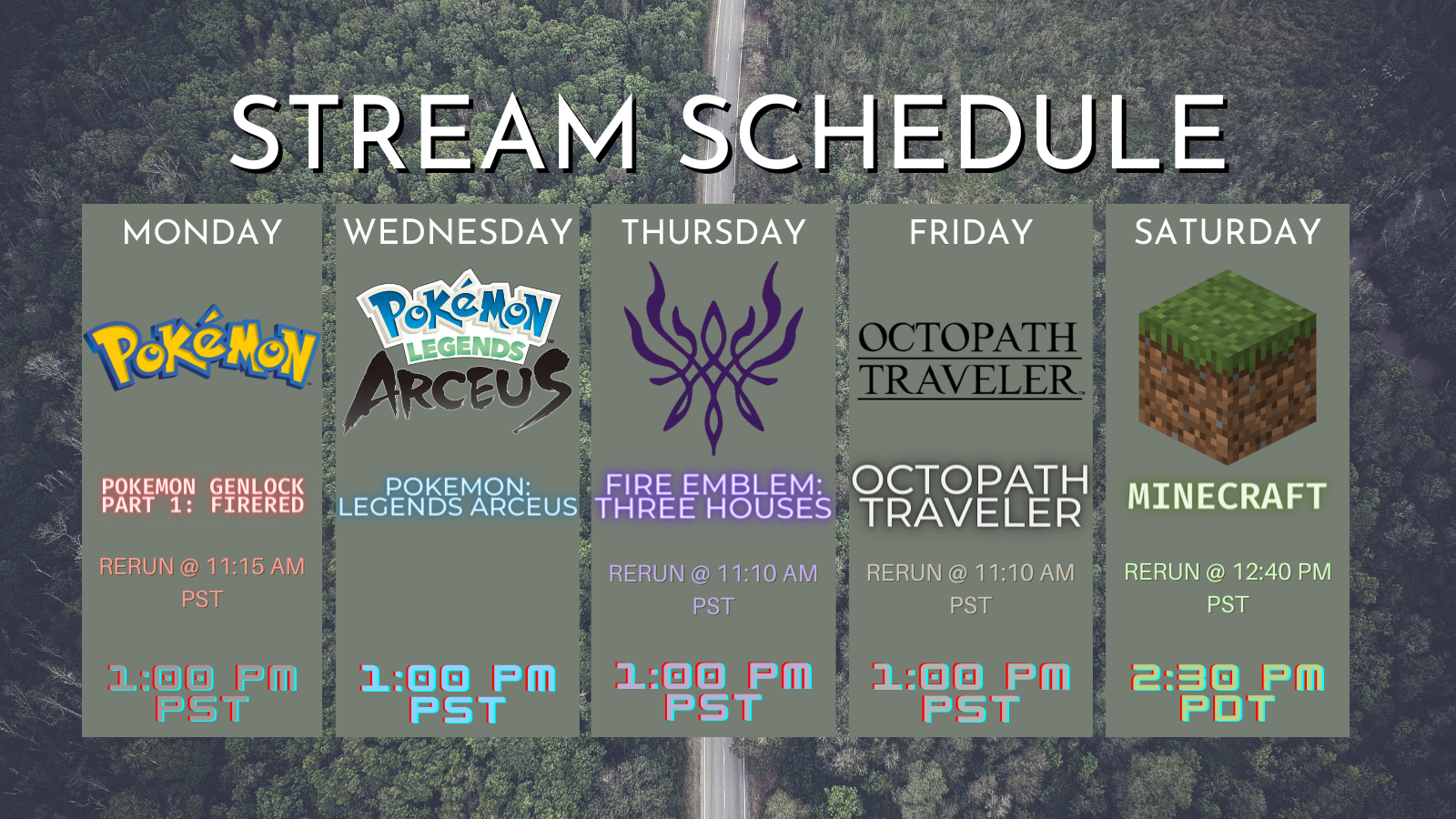 STREAM SCHEDULE

MONDAY

Pokémon

POKEMON GENLOCK PART 1: FIRERED

RERUN @ 11:15 AM PST

1:00 PM PST

WEDNESDAY

Pokémon LEGENDS ARCEUS

POKEMON: LEGENDS ARCEUS

1:00 PM PST

THURSDAY

FIRE EMBLEM: THREE HOUSES

RERUN @ 11:10 AM PST

1:00 PM PST

FRIDAY

OCTOPATH TRAVELER

OCTOPATH TRAVELER

RERUN @ 11:10 AM PST

1:00 PM PST

SATURDAY

MINECRAFT

RERUN @ 12:40 PM PST

2:30 PM PDT